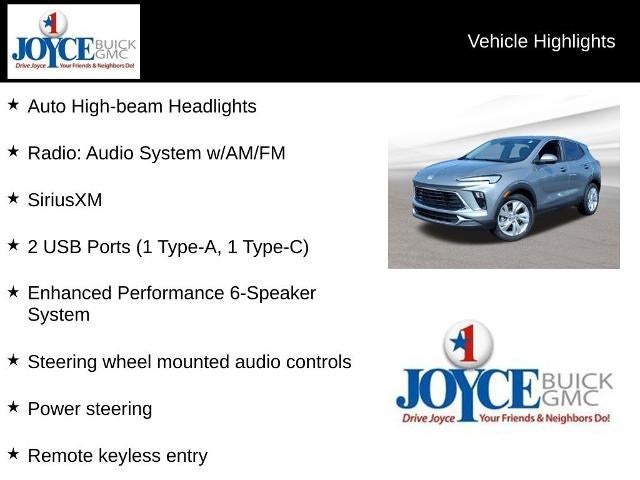 1 JOYCE BUICK GMC
Drive Joyce Your Friends & Neighbors Do!

Vehicle Highlights

★ Auto High-beam Headlights

★ Radio: Audio System w/AM/FM

★ SiriusXM

★ 2 USB Ports (1 Type-A, 1 Type-C)

★ Enhanced Performance 6-Speaker System

★ Steering wheel mounted audio controls

★ Power steering

★ Remote keyless entry

1 JOYCE BUICK GMC
Drive Joyce Your Friends & Neighbors Do!